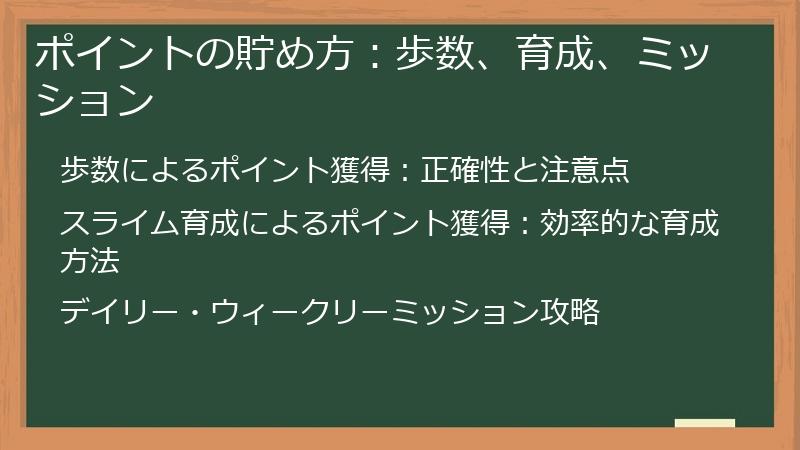 ポイントの貯め方：歩数、育成、ミッション

歩数によるポイント獲得：正確性と注意点

スライム育成によるポイント獲得：効率的な育成方法

デイリー・ウィークリーミッション攻略